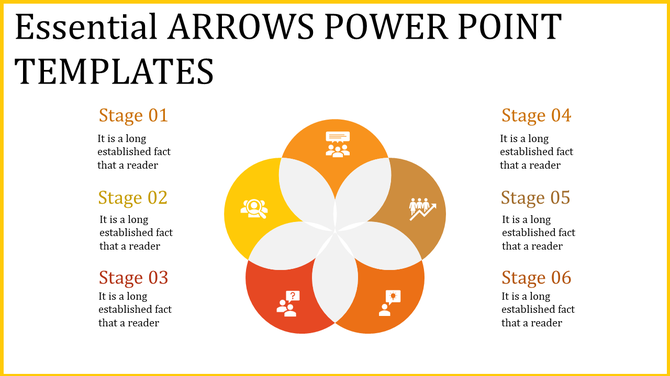 Essential ARROWS POWER POINT TEMPLATES

Stage 01

It is a long established fact that a reader

Stage 02

It is a long established fact that a reader

Stage 03

It is a long established fact that a reader

Stage 04

It is a long established fact that a reader

Stage 05

It is a long established fact that a reader

Stage 06

It is a long established fact that a reader